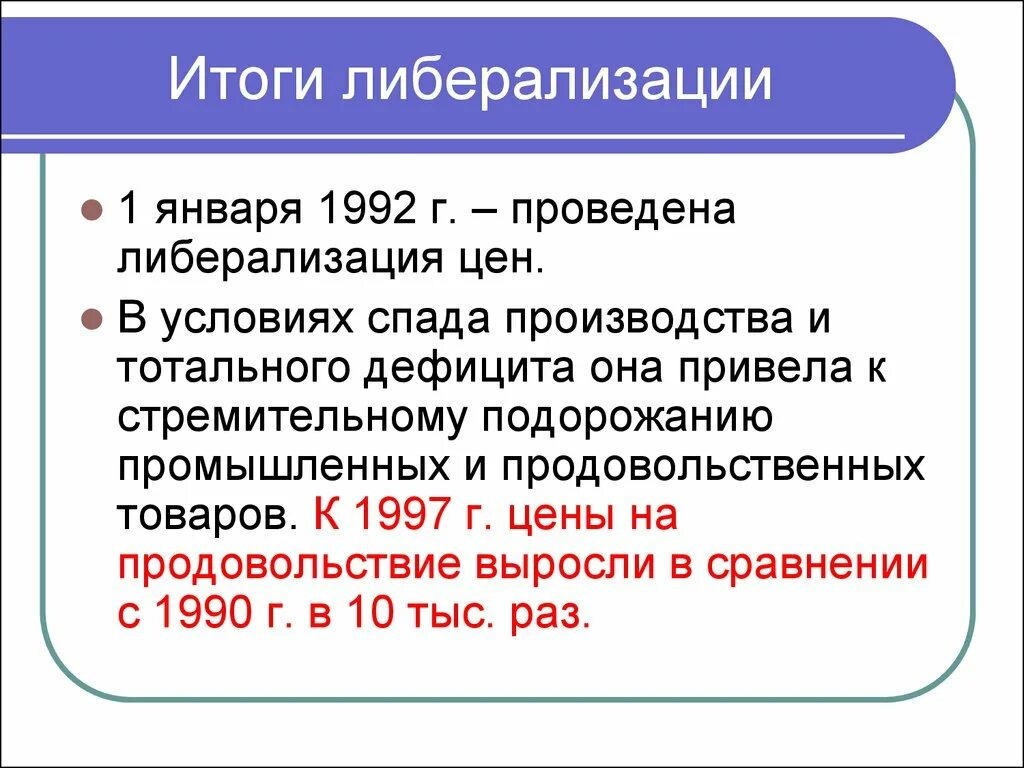 Итоги либерализации

1 января 1992 г. – проведена либерализация цен.

В условиях спада производства и тотального дефицита она привела к стремительному подорожанию промышленных и продовольственных товаров. К 1997 г. цены на продовольствие выросли в сравнении с 1990 г. в 10 тыс. раз.